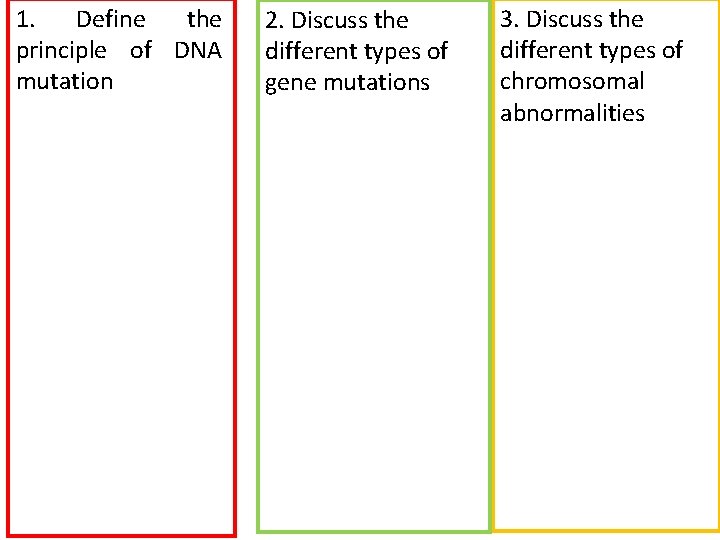 1. Define the principle of DNA mutation

2. Discuss the different types of gene mutations

3. Discuss the different types of chromosomal abnormalities